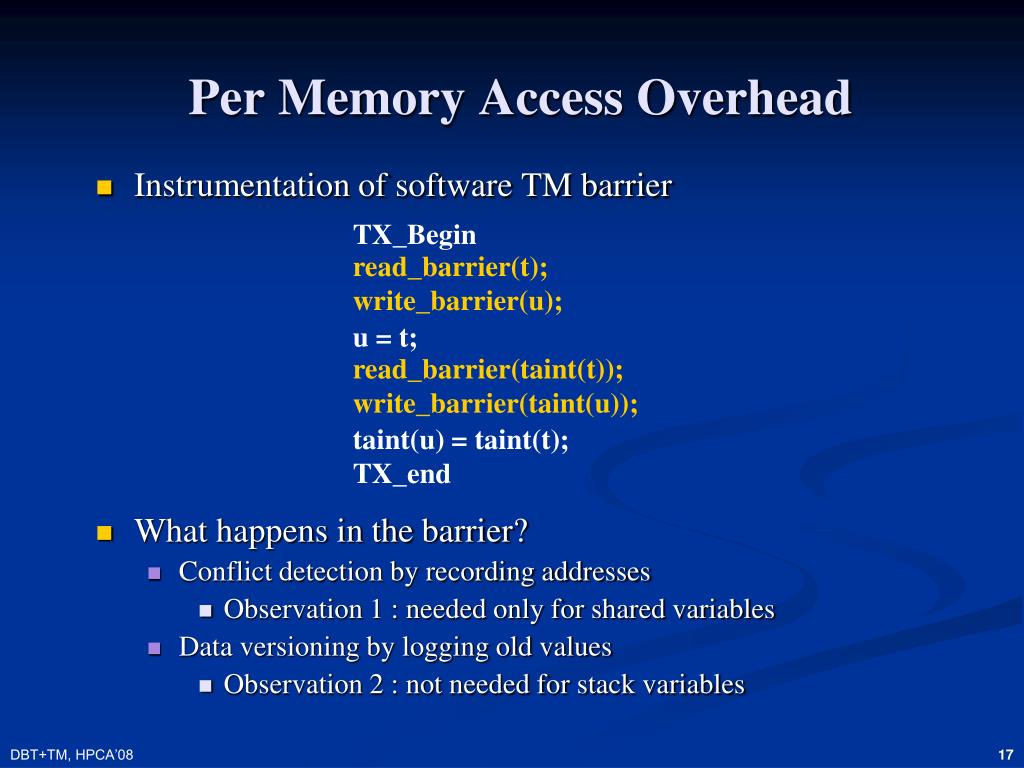 Per Memory Access Overhead

Instrumentation of software TM barrier

TX_Begin
read_barrier(t);
write_barrier(u);
u = t;
read_barrier(taint(t));
write_barrier(taint(u));
taint(u) = taint(t);
TX_end

What happens in the barrier?

Conflict detection by recording addresses

Observation 1 : needed only for shared variables

Data versioning by logging old values

Observation 2 : not needed for stack variables

DBT+TM, HPCA'08

17